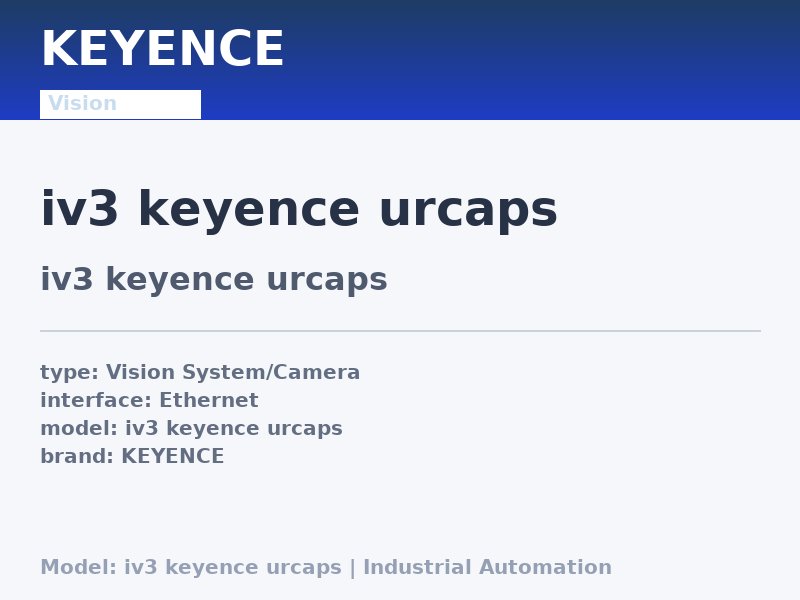 KEYENCE

Vision

iv3 keyence urcaps

iv3 keyence urcaps

type: Vision System/Camera
interface: Ethernet
model: iv3 keyence urcaps
brand: KEYENCE

Model: iv3 keyence urcaps | Industrial Automation